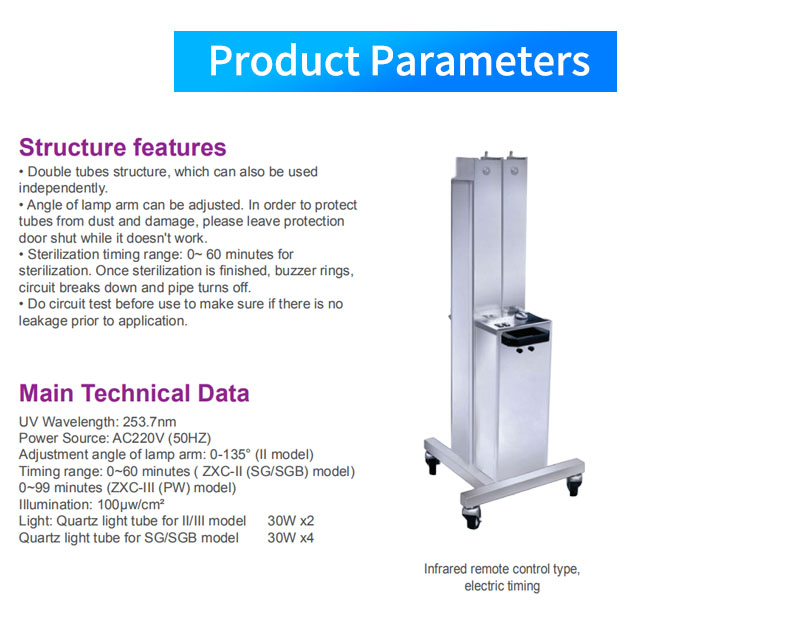 Product Parameters

Structure features
• Double tubes structure, which can also be used independently.
• Angle of lamp arm can be adjusted. In order to protect tubes from dust and damage, please leave protection door shut while it doesn't work.
• Sterilization timing range: 0~ 60 minutes for sterilization. Once sterilization is finished, buzzer rings, circuit breaks down and pipe turns off.
• Do circuit test before use to make sure if there is no leakage prior to application.

Main Technical Data
UV Wavelength: 253.7nm
Power Source: AC220V (50HZ)
Adjustment angle of lamp arm: 0-135° (II model)
Timing range: 0~60 minutes ( ZXC-II (SG/SGB) model)
0~99 minutes (ZXC-III (PW) model)
Illumination: 100μw/cm²
Light: Quartz light tube for II/III model 30W x2
Quartz light tube for SG/SGB model 30W x4

Infrared remote control type, electric timing